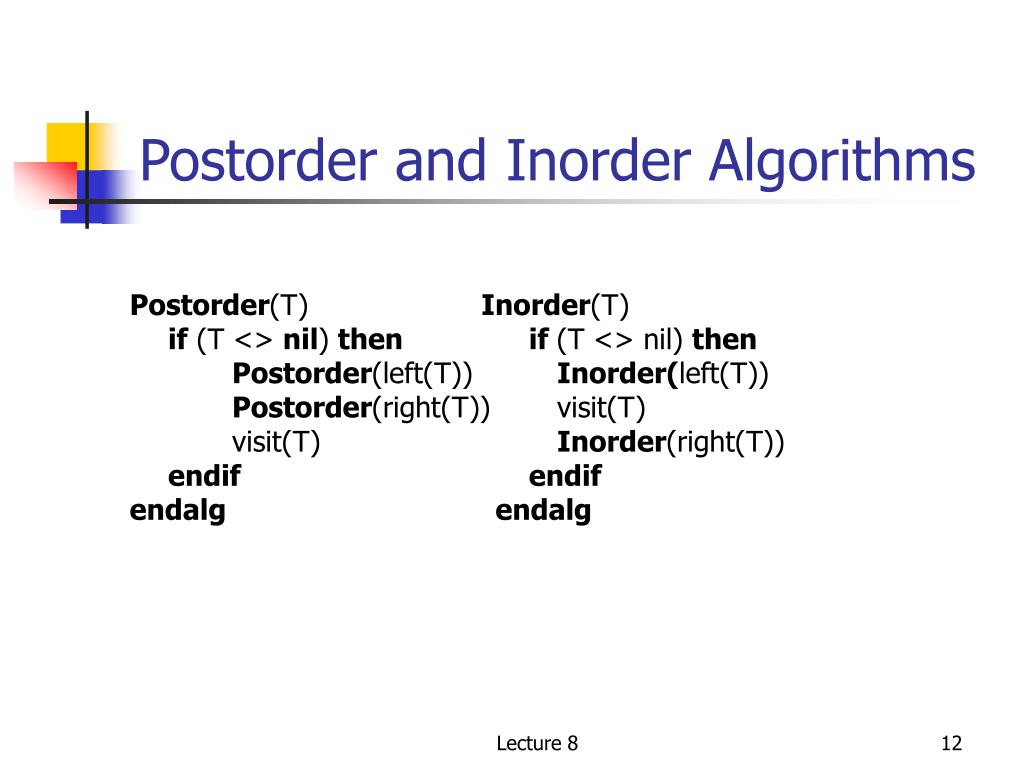 Postorder and Inorder Algorithms

Postorder(T)
if (T <> nil) then
Postorder(left(T))
Postorder(right(T))
visit(T)
endif
endalg

Inorder(T)
if (T <> nil) then
Inorder(left(T))
visit(T)
Inorder(right(T))
endif
endalg

Lecture 8

12